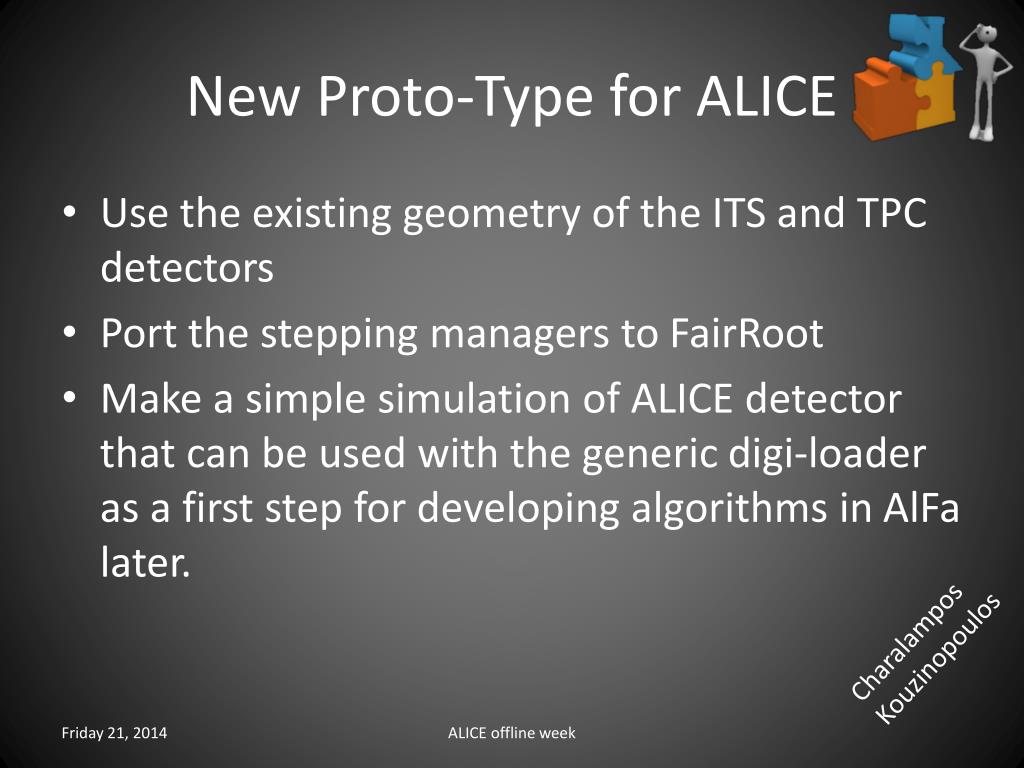 New Proto-Type for ALICE

• Use the existing geometry of the ITS and TPC detectors
• Port the stepping managers to FairRoot
• Make a simple simulation of ALICE detector that can be used with the generic digi-loader as a first step for developing algorithms in AlFa later.

Charalampos Kouzinopoulos

Friday 21, 2014

ALICE offline week